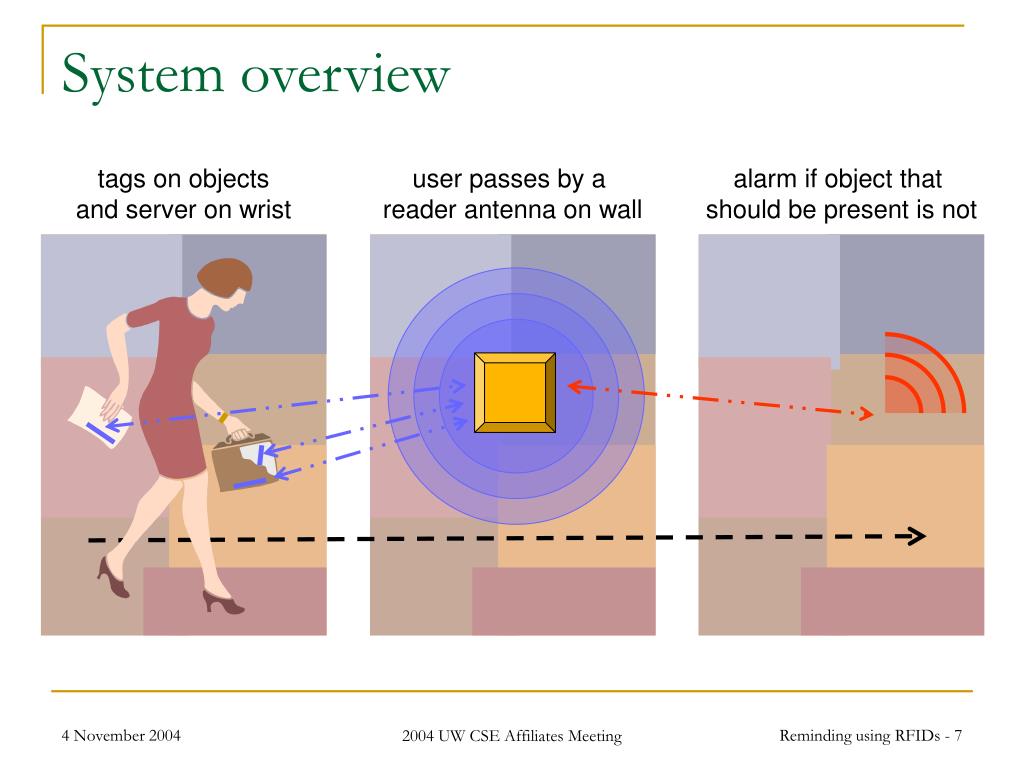 System overview

tags on objects and server on wrist

user passes by a reader antenna on wall

alarm if object that should be present is not

4 November 2004

2004 UW CSE Affiliates Meeting

Reminding using RFIDs - 7